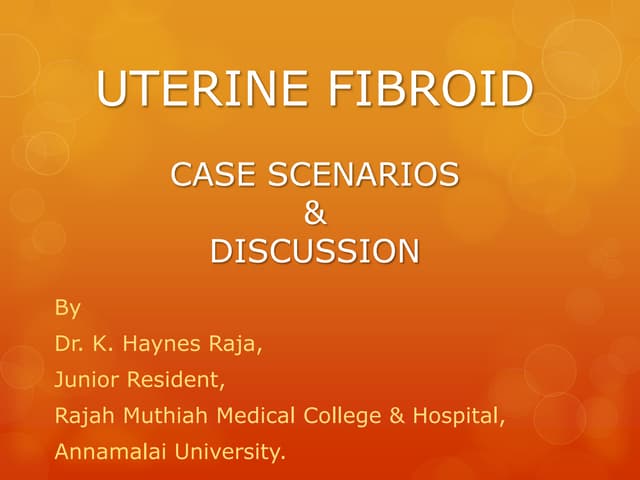 UTERINE FIBROID

CASE SCENARIOS
&
DISCUSSION

By
Dr. K. Haynes Raja,
Junior Resident,
Rajah Muthiah Medical College & Hospital,
Annamalai University.